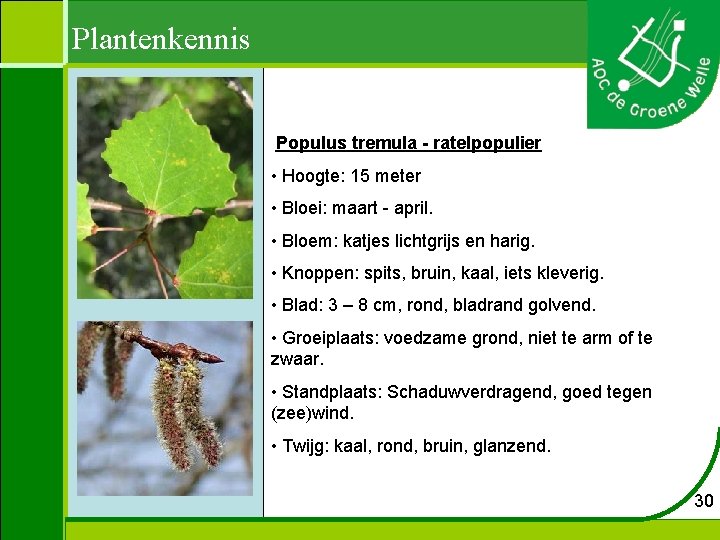 Plantenkennis

AOC de Groene Welle

Populus tremula - ratelpopulier

• Hoogte: 15 meter

• Bloei: maart - april.

• Bloem: katjes lichtgrijs en harig.

• Knoppen: spits, bruin, kaal, iets kleverig.

• Blad: 3 – 8 cm, rond, bladrand golvend.

• Groeiplaats: voedzame grond, niet te arm of te zwaar.

• Standplaats: Schaduwverdragend, goed tegen (zee)wind.

• Twijg: kaal, rond, bruin, glanzend.

30